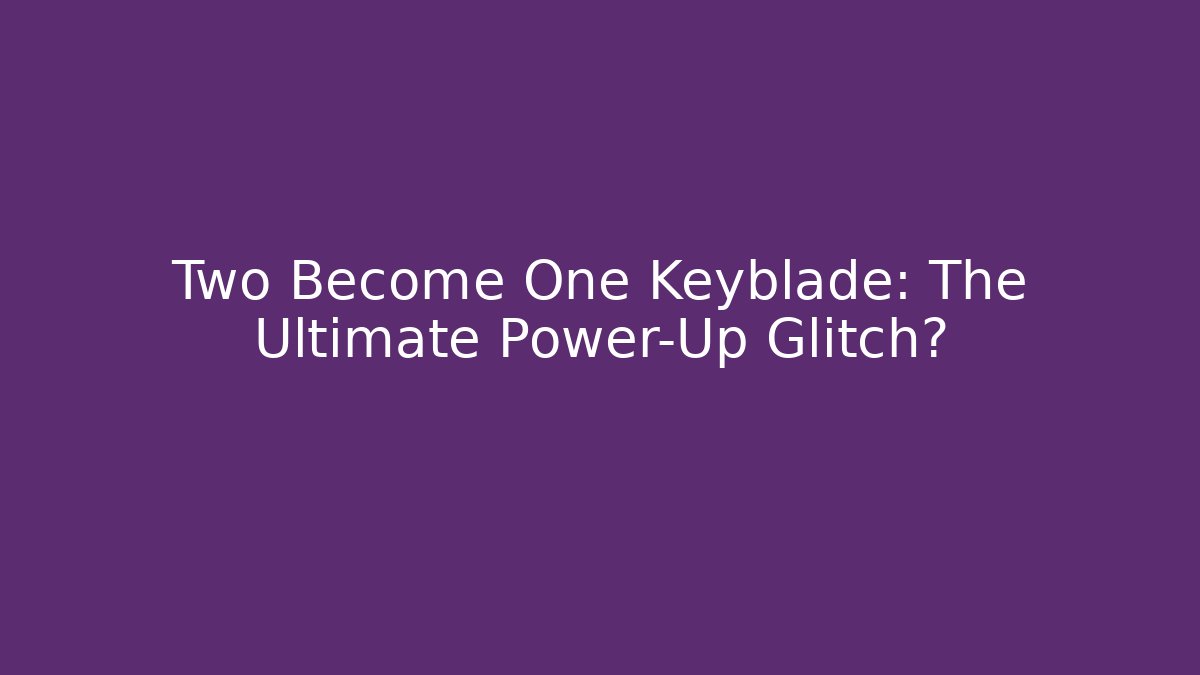 Two Become One Keyblade: The Ultimate Power-Up Glitch?